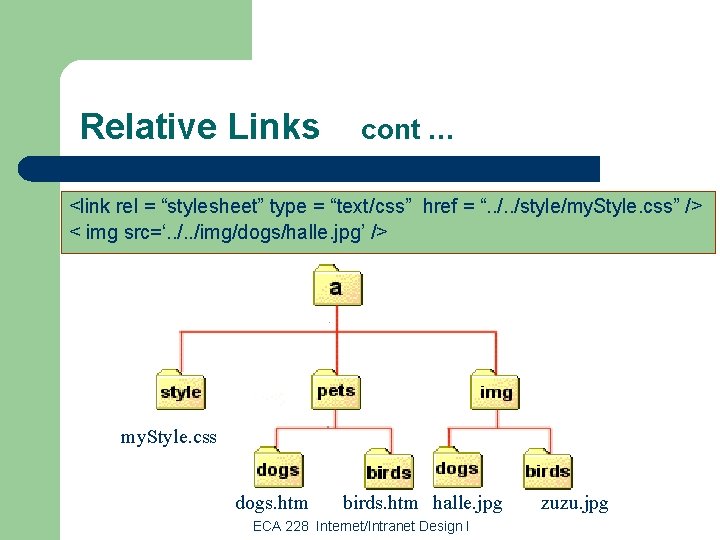 Relative Links cont …

<link rel = “stylesheet” type = “text/css” href = “../../style/myStyle.css” />
< img src=‘../../img/dogs/halle.jpg’ />

a

style

pets

img

myStyle.css

dogs

birds

dogs

birds

dogs.htm

birds.htm

halle.jpg

zuzu.jpg

ECA 228 Internet/Intranet Design I